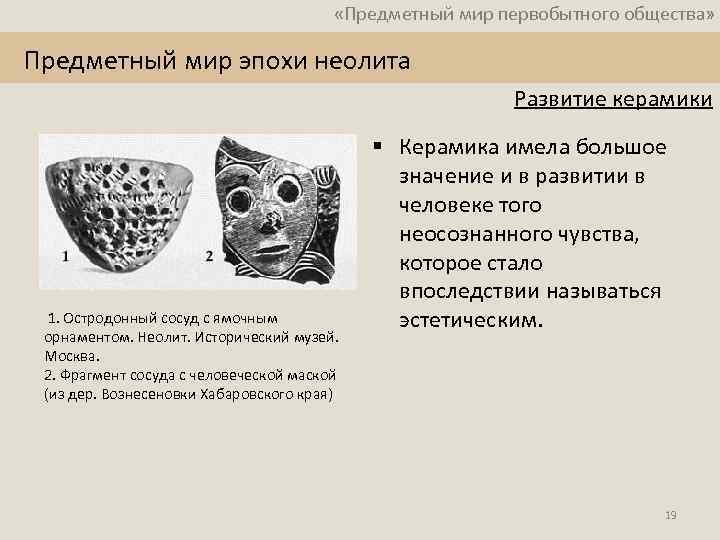 «Предметный мир первобытного общества»

Предметный мир эпохи неолита

Развитие керамики

1

2

1. Остродонный сосуд с ямочным орнаментом. Неолит. Исторический музей. Москва.
2. Фрагмент сосуда с человеческой маской (из дер. Вознесеновки Хабаровского края)

▪ Керамика имела большое значение и в развитии в человеке того неосознанного чувства, которое стало впоследствии называться эстетическим.

19